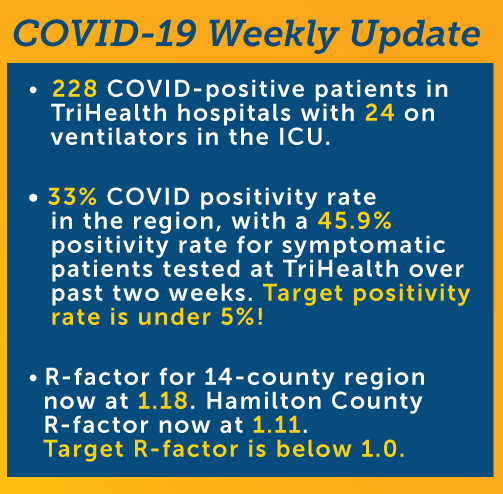 COVID-19 Weekly Update

• 228 COVID-positive patients in TriHealth hospitals with 24 on ventilators in the ICU.

• 33% COVID positivity rate in the region, with a 45.9% positivity rate for symptomatic patients tested at TriHealth over past two weeks. Target positivity rate is under 5%!

• R-factor for 14-county region now at 1.18. Hamilton County R-factor now at 1.11. Target R-factor is below 1.0.